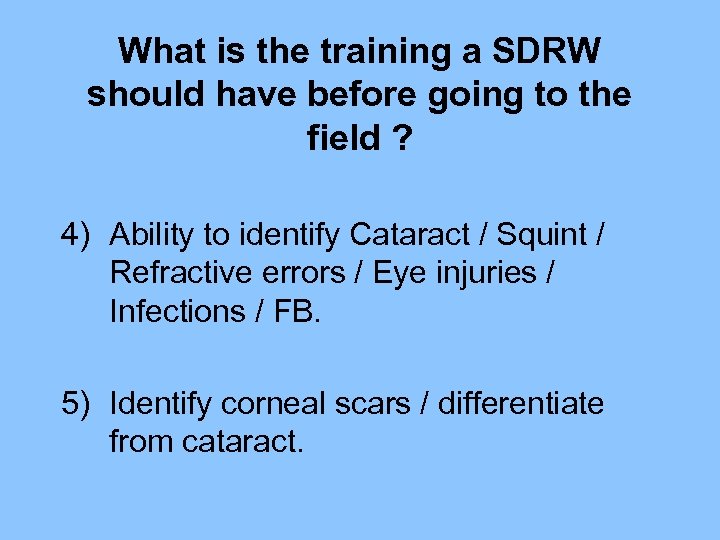 What is the training a SDRW should have before going to the field ?

4) Ability to identify Cataract / Squint / Refractive errors / Eye injuries / Infections / FB.

5) Identify corneal scars / differentiate from cataract.